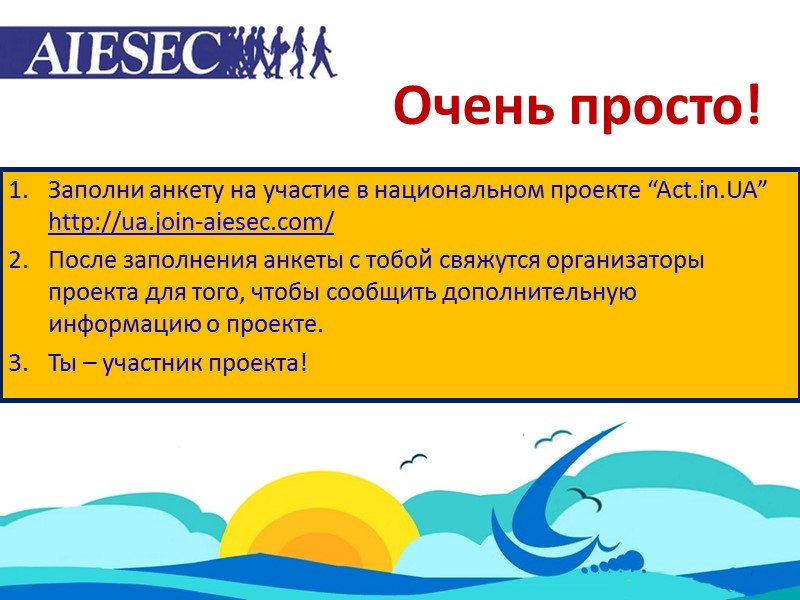 AIESEC

Очень просто!

1. Заполни анкету на участие в национальном проекте “Act.in.UA” http://ua.join-aiesec.com/
2. После заполнения анкеты с тобой свяжутся организаторы проекта для того, чтобы сообщить дополнительную информацию о проекте.
3. Ты – участник проекта!